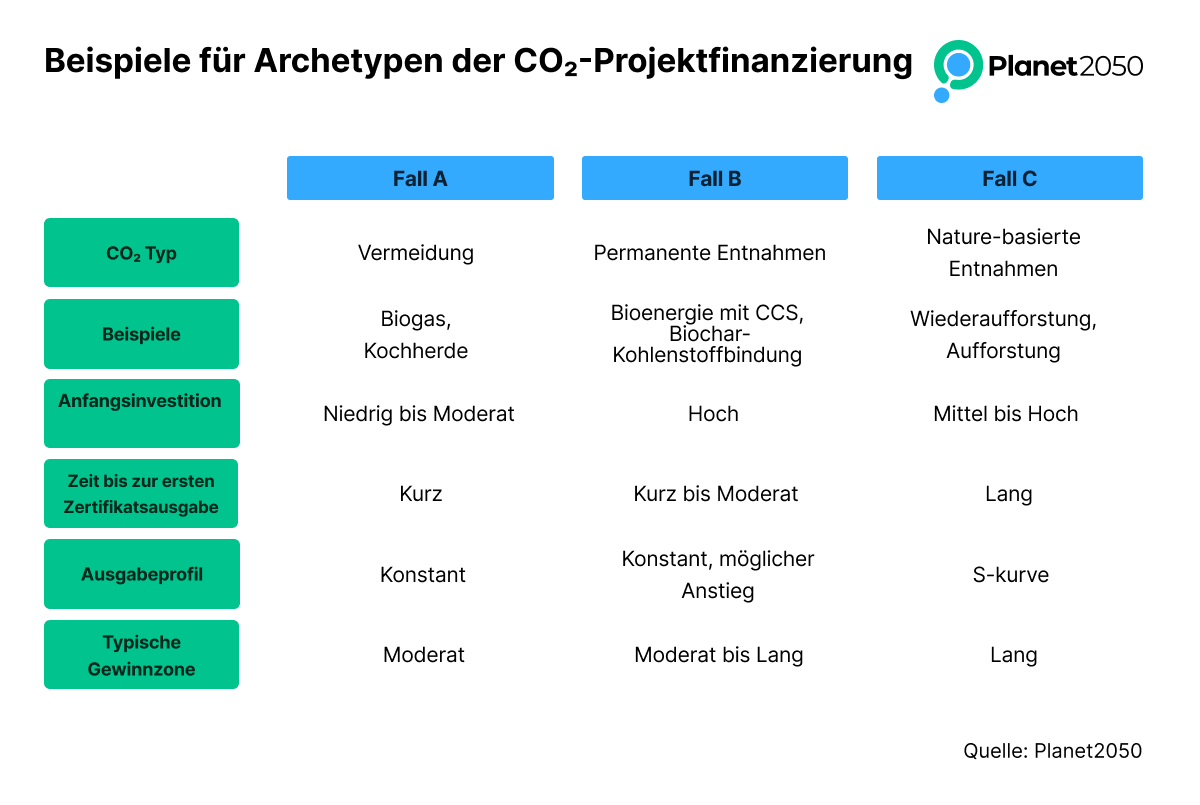 Beispiele für Archetypen der $CO_2$-Projektfinanzierung

Planet2050

| | Fall A | Fall B | Fall C |
|---|---|---|---|
| $CO_2$ Typ | Vermeidung | Permanente Entnahmen | Nature-basierte Entnahmen |
| Beispiele | Biogas, Kochherde | Bioenergie mit CCS, Biochar-Kohlenstoffbindung | Wiederaufforstung, Aufforstung |
| Anfangsinvestition | Niedrig bis Moderat | Hoch | Mittel bis Hoch |
| Zeit bis zur ersten Zertifikatsausgabe | Kurz | Kurz bis Moderat | Lang |
| Ausgabeprofil | Konstant | Konstant, möglicher Anstieg | S-kurve |
| Typische Gewinnzone | Moderat | Moderat bis Lang | Lang |

Quelle: Planet2050